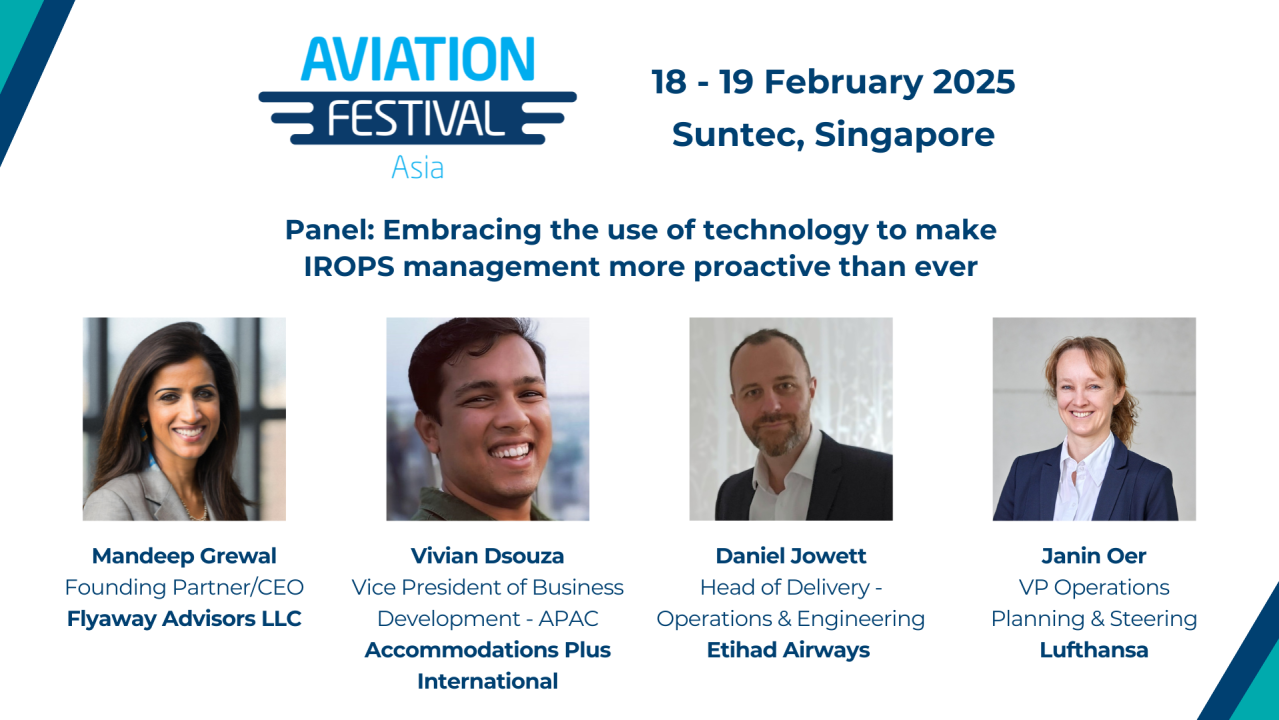 AVIATION FESTIVAL Asia

18 - 19 February 2025
Suntec, Singapore

Panel: Embracing the use of technology to make IROPS management more proactive than ever

Mandeep Grewal
Founding Partner/CEO
Flyaway Advisors LLC

Vivian Dsouza
Vice President of Business Development - APAC
Accommodations Plus International

Daniel Jowett
Head of Delivery - Operations & Engineering
Etihad Airways

Janin Oer
VP Operations Planning & Steering
Lufthansa